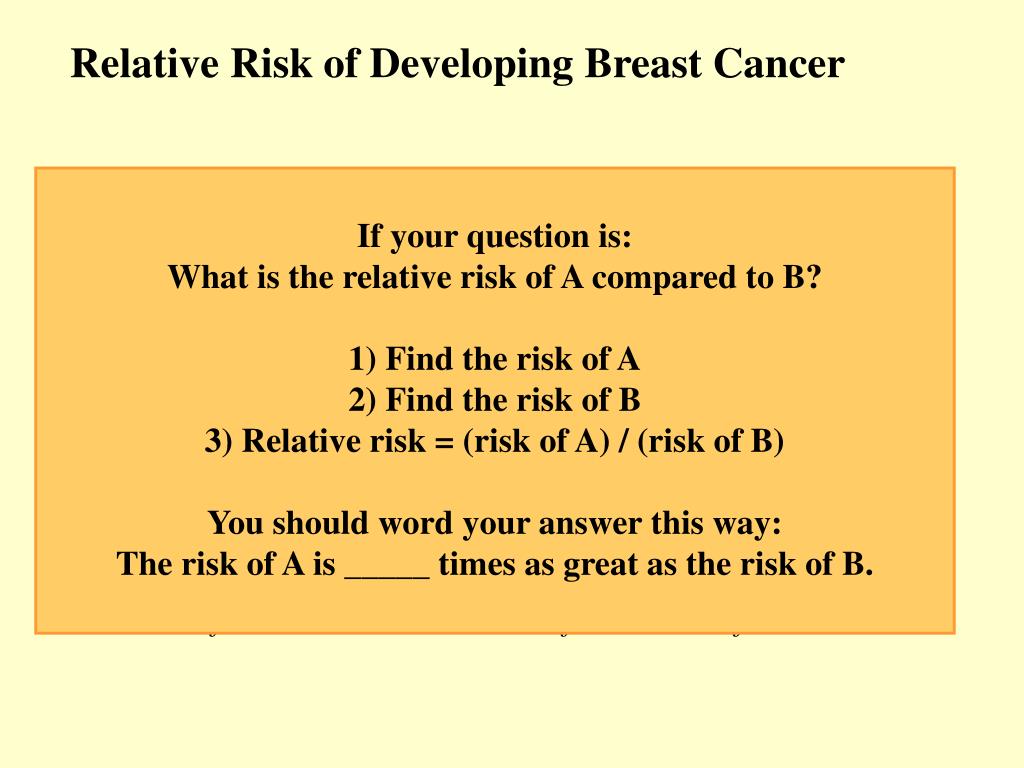 Relative Risk of Developing Breast Cancer

If your question is:
What is the relative risk of A compared to B?

1) Find the risk of A
2) Find the risk of B
3) Relative risk = (risk of A) / (risk of B)

You should word your answer this way:
The risk of A is _____ times as great as the risk of B.